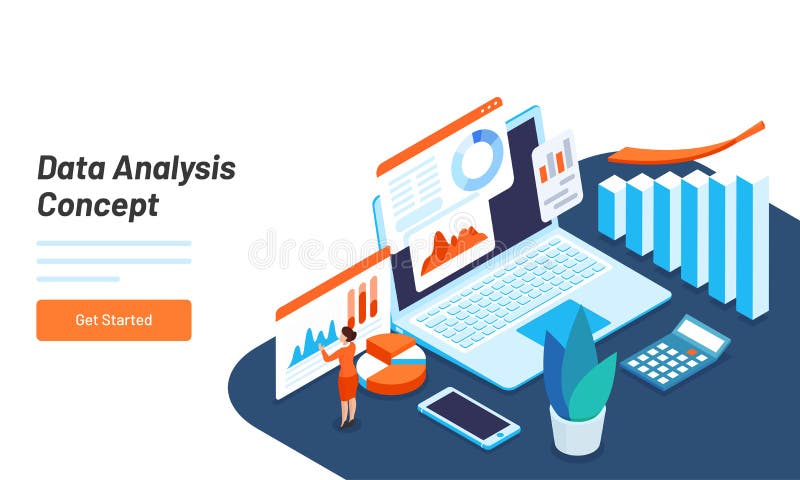 Data Analysis Concept

Get Started

dreamstime